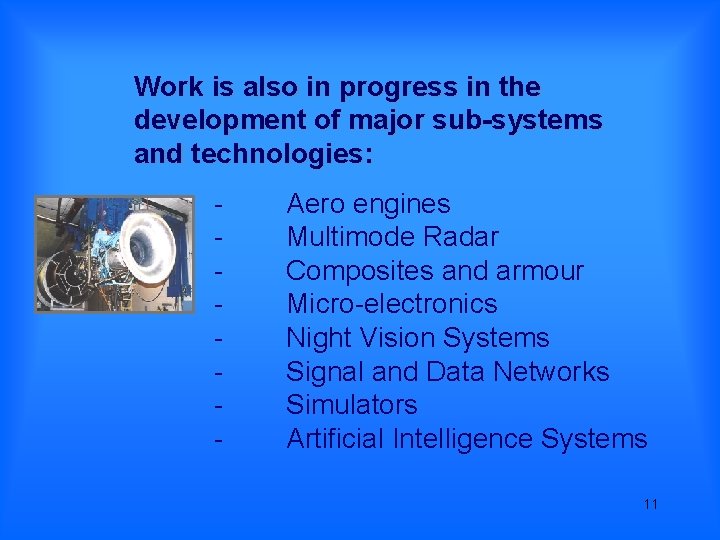 Work is also in progress in the development of major sub-systems and technologies:

- Aero engines
- Multimode Radar
- Composites and armour
- Micro-electronics
- Night Vision Systems
- Signal and Data Networks
- Simulators
- Artificial Intelligence Systems

11